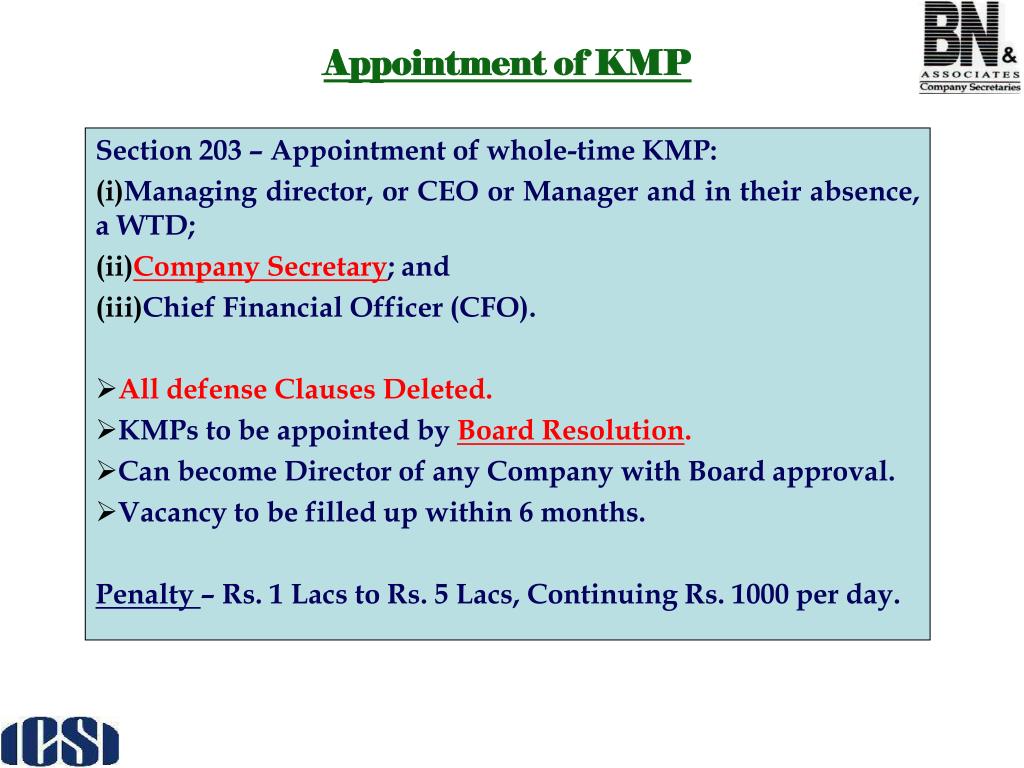 Appointment of KMP

BN & ASSOCIATES Company Secretaries

Section 203 – Appointment of whole-time KMP:
(i)Managing director, or CEO or Manager and in their absence, a WTD;
(ii)Company Secretary; and
(iii)Chief Financial Officer (CFO).

➢All defense Clauses Deleted.
➢KMPs to be appointed by Board Resolution.
➢Can become Director of any Company with Board approval.
➢Vacancy to be filled up within 6 months.

Penalty – Rs. 1 Lacs to Rs. 5 Lacs, Continuing Rs. 1000 per day.

ICSI